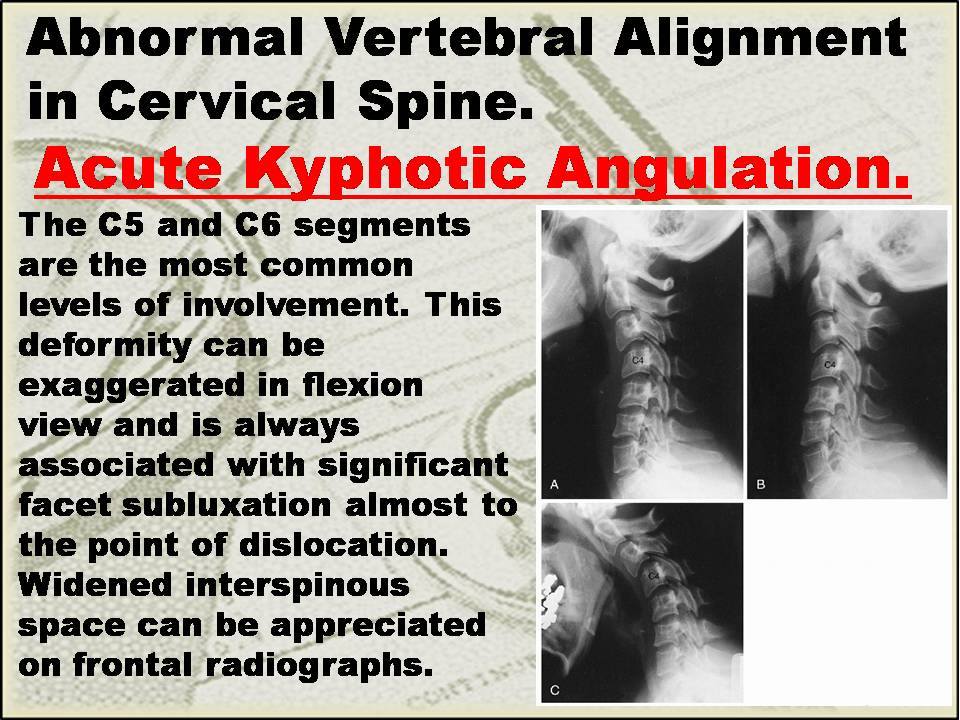 Abnormal Vertebral Alignment in Cervical Spine.

Acute Kyphotic Angulation.

The C5 and C6 segments are the most common levels of involvement. This deformity can be exaggerated in flexion view and is always associated with significant facet subluxation almost to the point of dislocation. Widened interspinous space can be appreciated on frontal radiographs.

C4
A
C4
B
C4
C